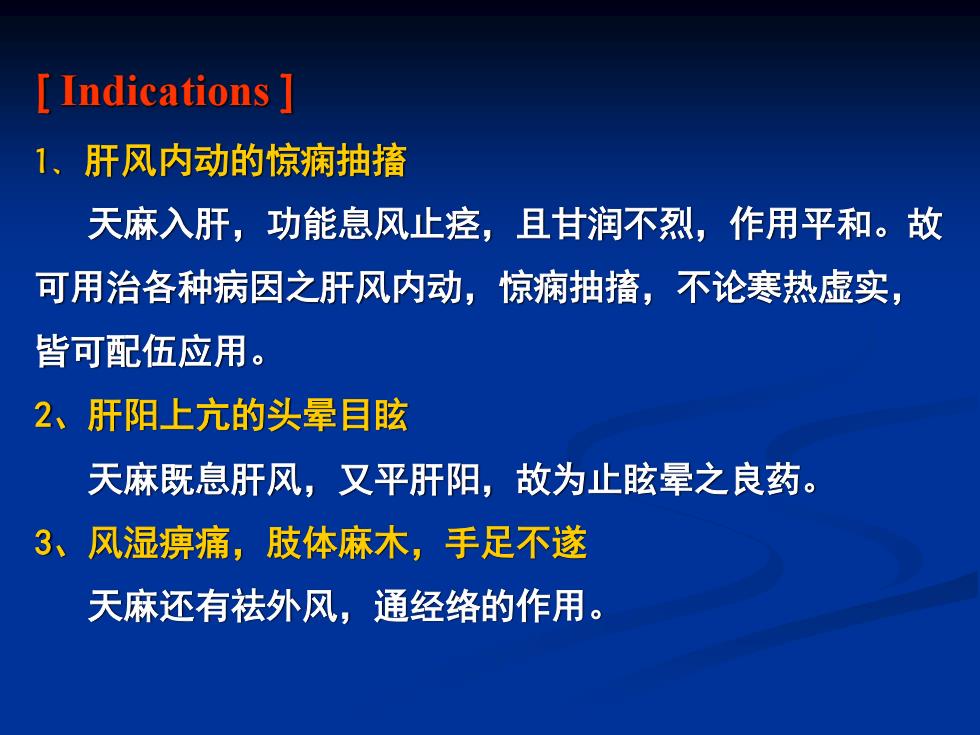 [ Indications ]

1、肝风内动的惊痫抽搐

天麻入肝，功能息风止痉，且甘润不烈，作用平和。故可用治各种病因之肝风内动，惊痫抽搐，不论寒热虚实，皆可配伍应用。

2、肝阳上亢的头晕目眩

天麻既息肝风，又平肝阳，故为止眩晕之良药。

3、风湿痹痛，肢体麻木，手足不遂

天麻还有祛外风，通经络的作用。